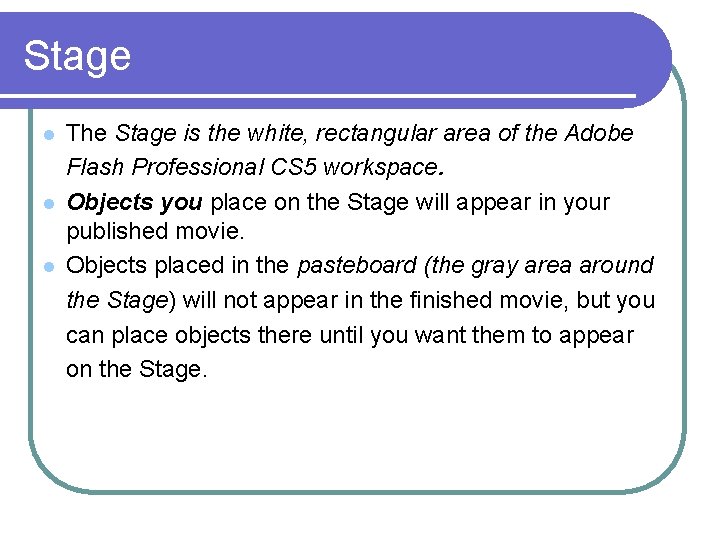 Stage

- The Stage is the white, rectangular area of the Adobe Flash Professional CS5 workspace.
- Objects you place on the Stage will appear in your published movie.
- Objects placed in the pasteboard (the gray area around the Stage) will not appear in the finished movie, but you can place objects there until you want them to appear on the Stage.